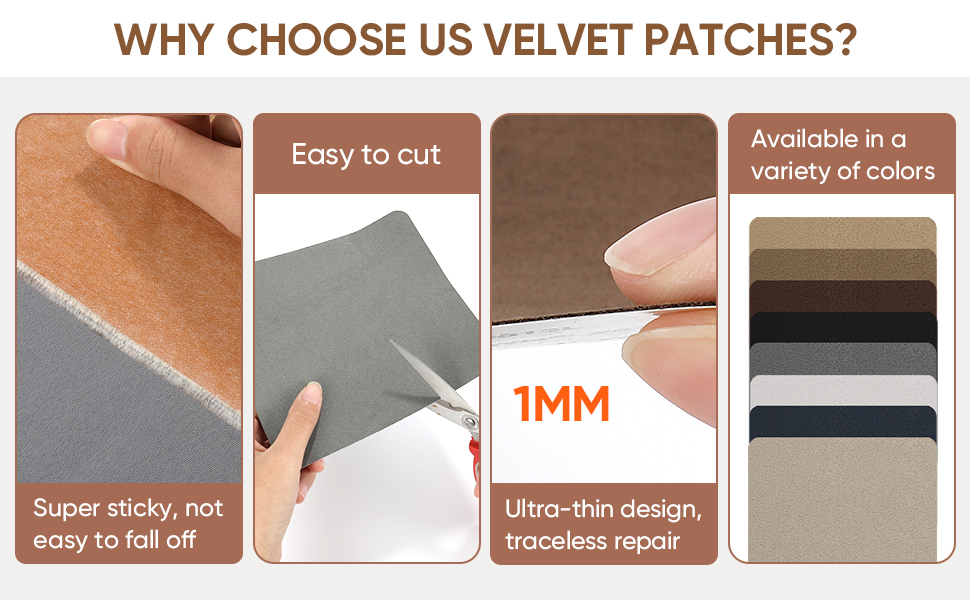 WHY CHOOSE US VELVET PATCHES?

Super sticky, not easy to fall off

Easy to cut

1MM

Ultra-thin design, traceless repair

Available in a variety of colors